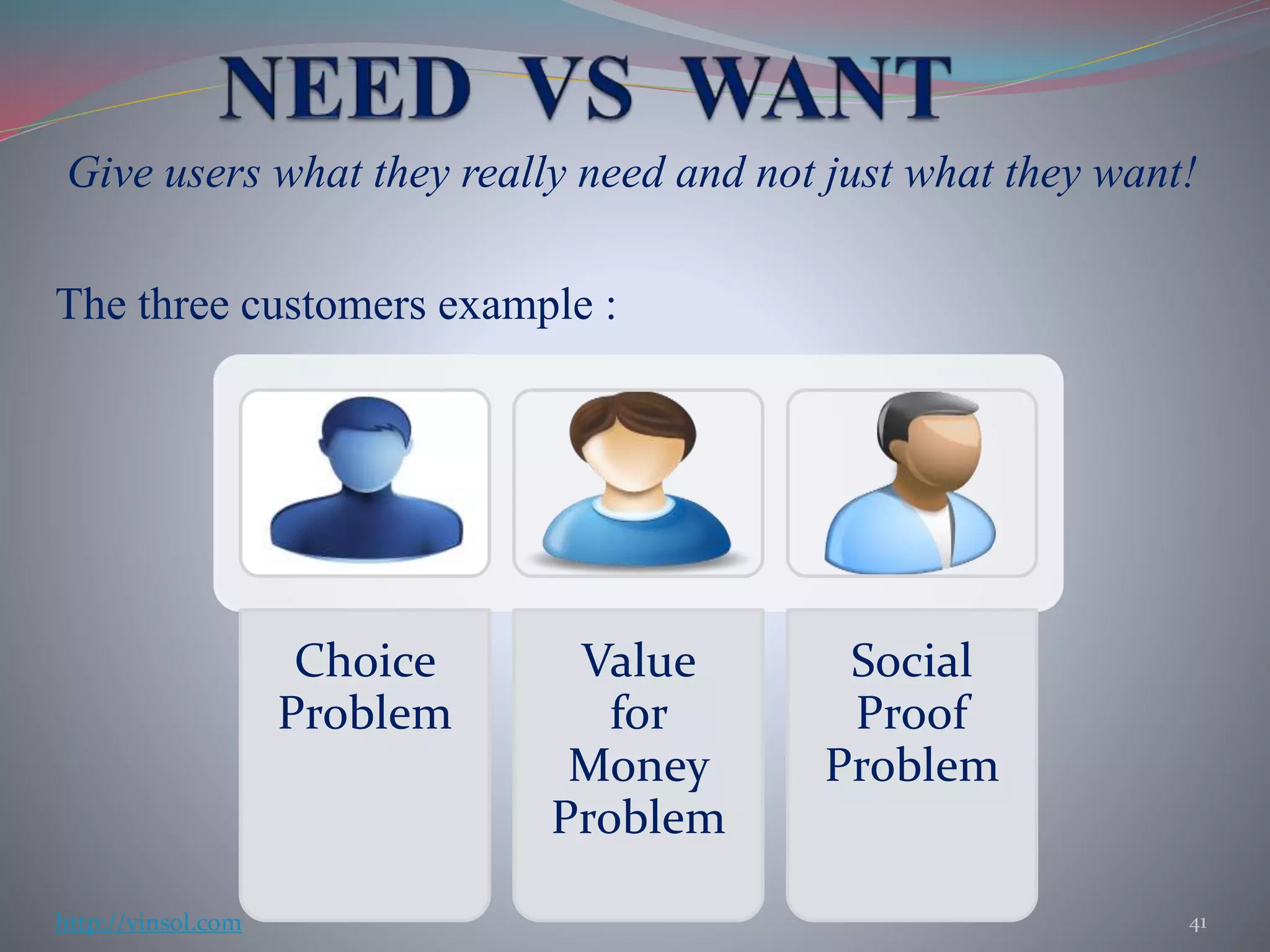 NEED VS WANT

Give users what they really need and not just what they want!

The three customers example :

Choice Problem

Value for Money Problem

Social Proof Problem

http://vinsol.com

41